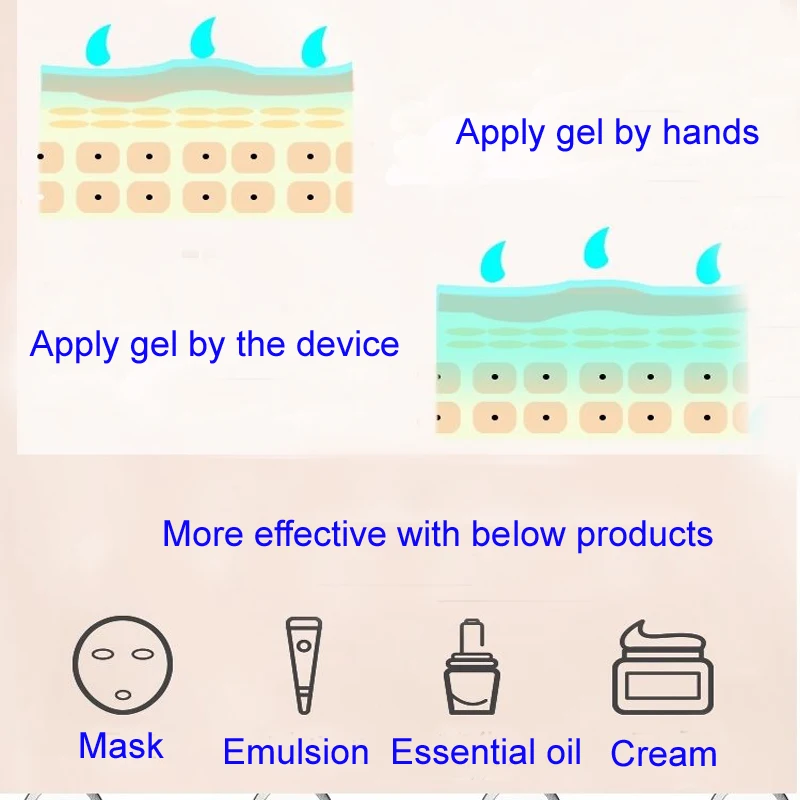 Apply gel by hands

Apply gel by the device

More effective with below products

Mask

Emulsion

Essential oil

Cream